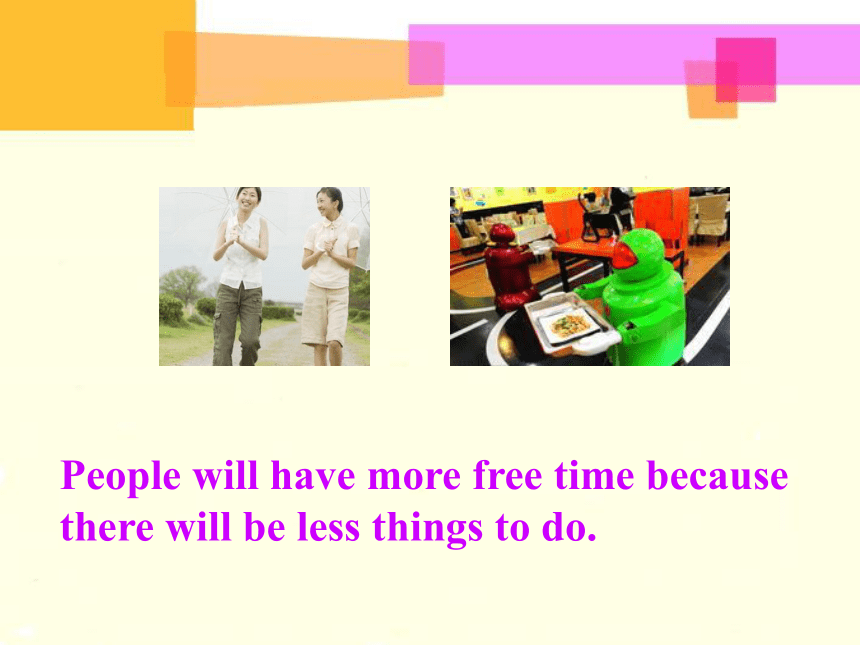 People will have more free time because there will be less things to do.